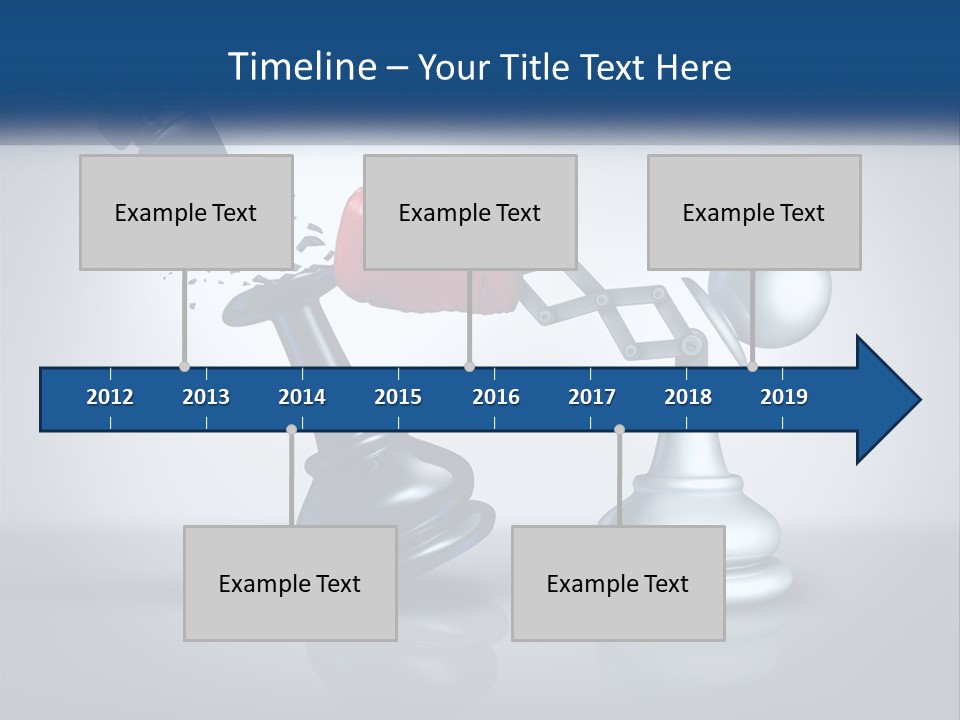 Timeline – Your Title Text Here

Example Text

Example Text

Example Text

2012 2013 2014 2015 2016 2017 2018 2019

Example Text

Example Text